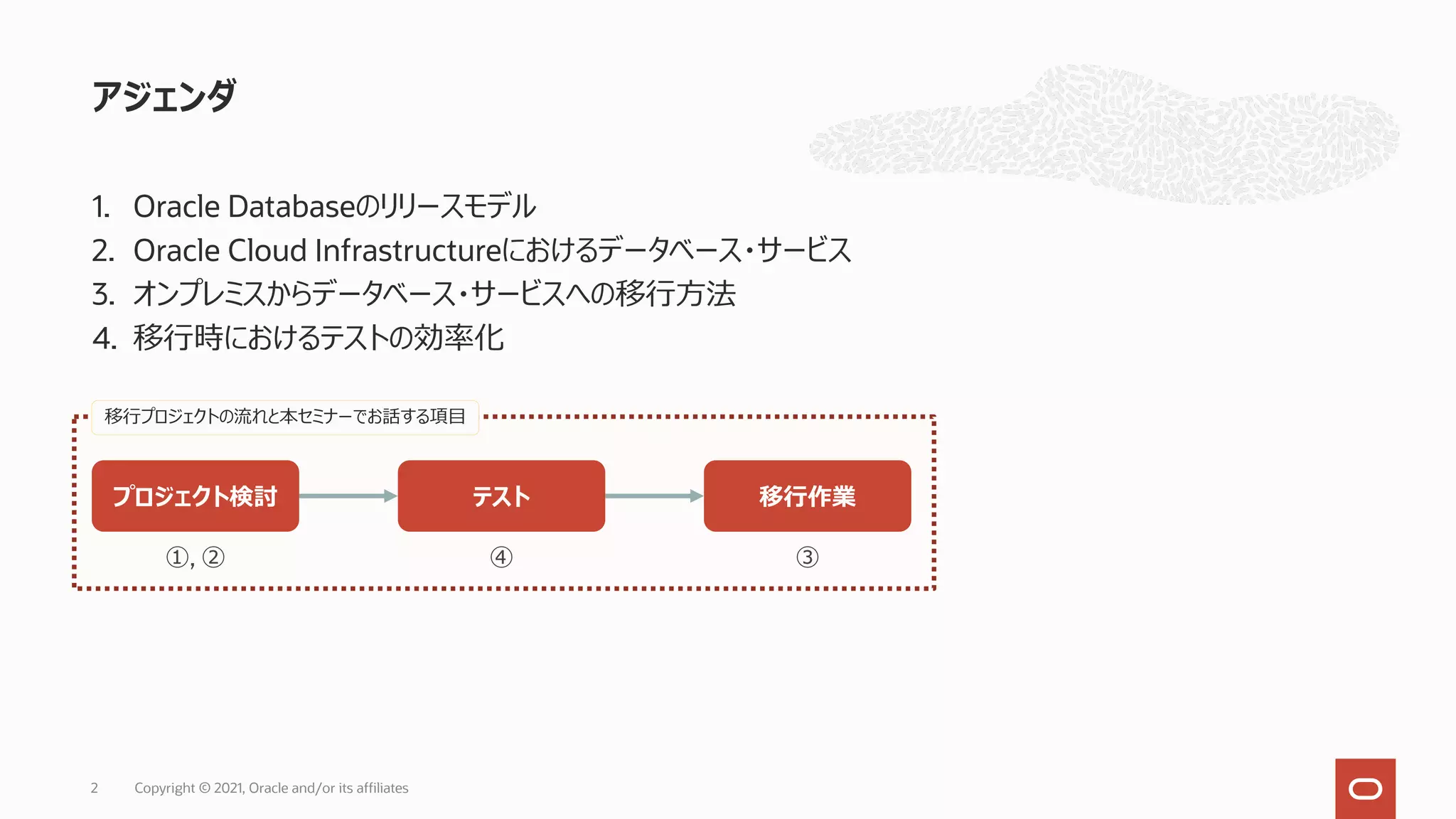 アジェンダ

1. Oracle Databaseのリリースモデル
2. Oracle Cloud Infrastructureにおけるデータベース・サービス
3. オンプレミスからデータベース・サービスへの移行方法
4. 移行時におけるテストの効率化

移行プロジェクトの流れと本セミナーでお話する項目

プロジェクト検討
①, ②

テスト
④

移行作業
③

2 Copyright © 2021, Oracle and/or its affiliates